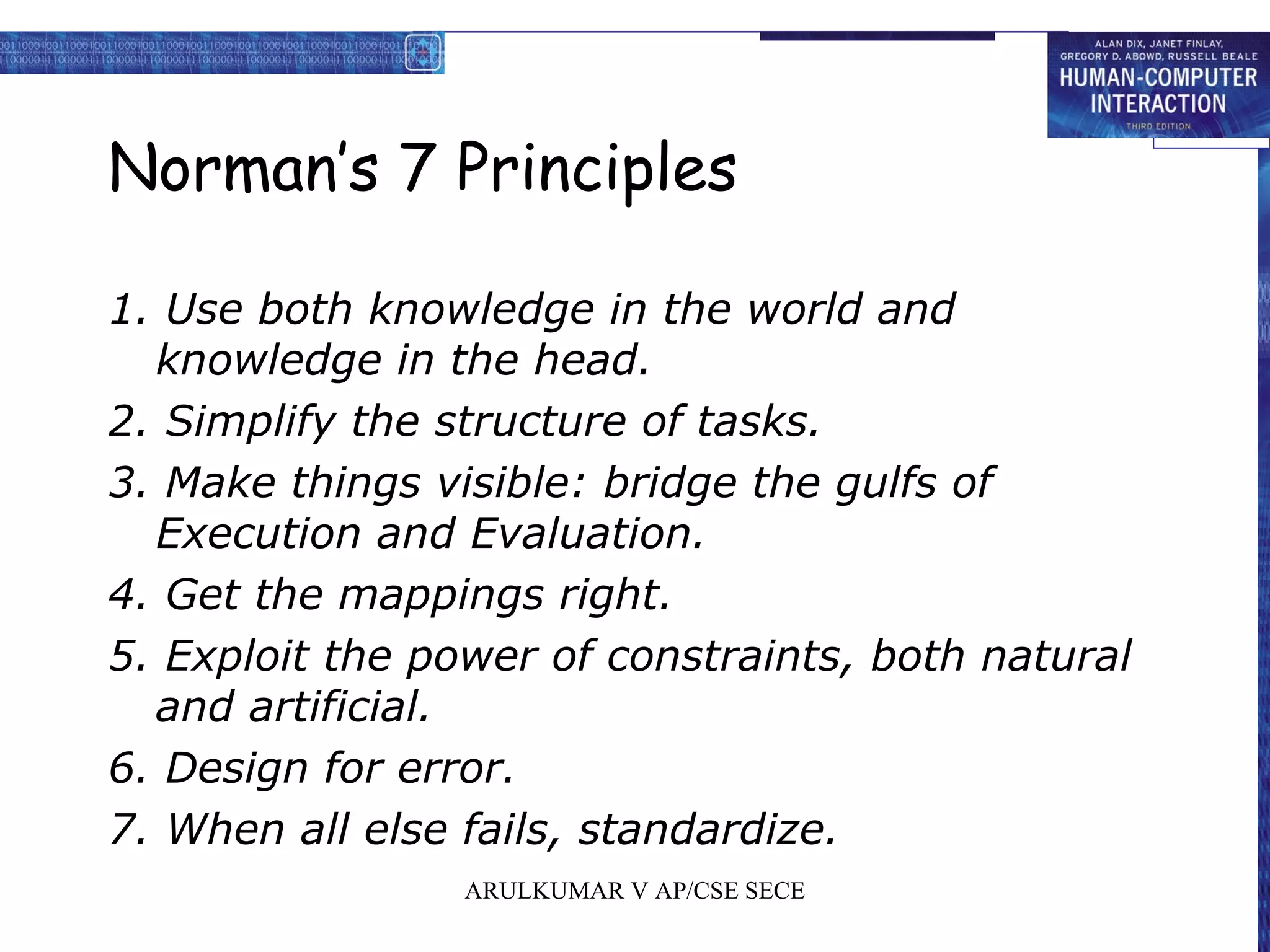 ALAN DIX, JANET FINLAY, GREGORY D. ABOWD, RUSSELL BEALE
HUMAN-COMPUTER INTERACTION
THIRD EDITION

Norman's 7 Principles

1. Use both knowledge in the world and knowledge in the head.
2. Simplify the structure of tasks.
3. Make things visible: bridge the gulfs of Execution and Evaluation.
4. Get the mappings right.
5. Exploit the power of constraints, both natural and artificial.
6. Design for error.
7. When all else fails, standardize.

ARULKUMAR V AP/CSE SECE